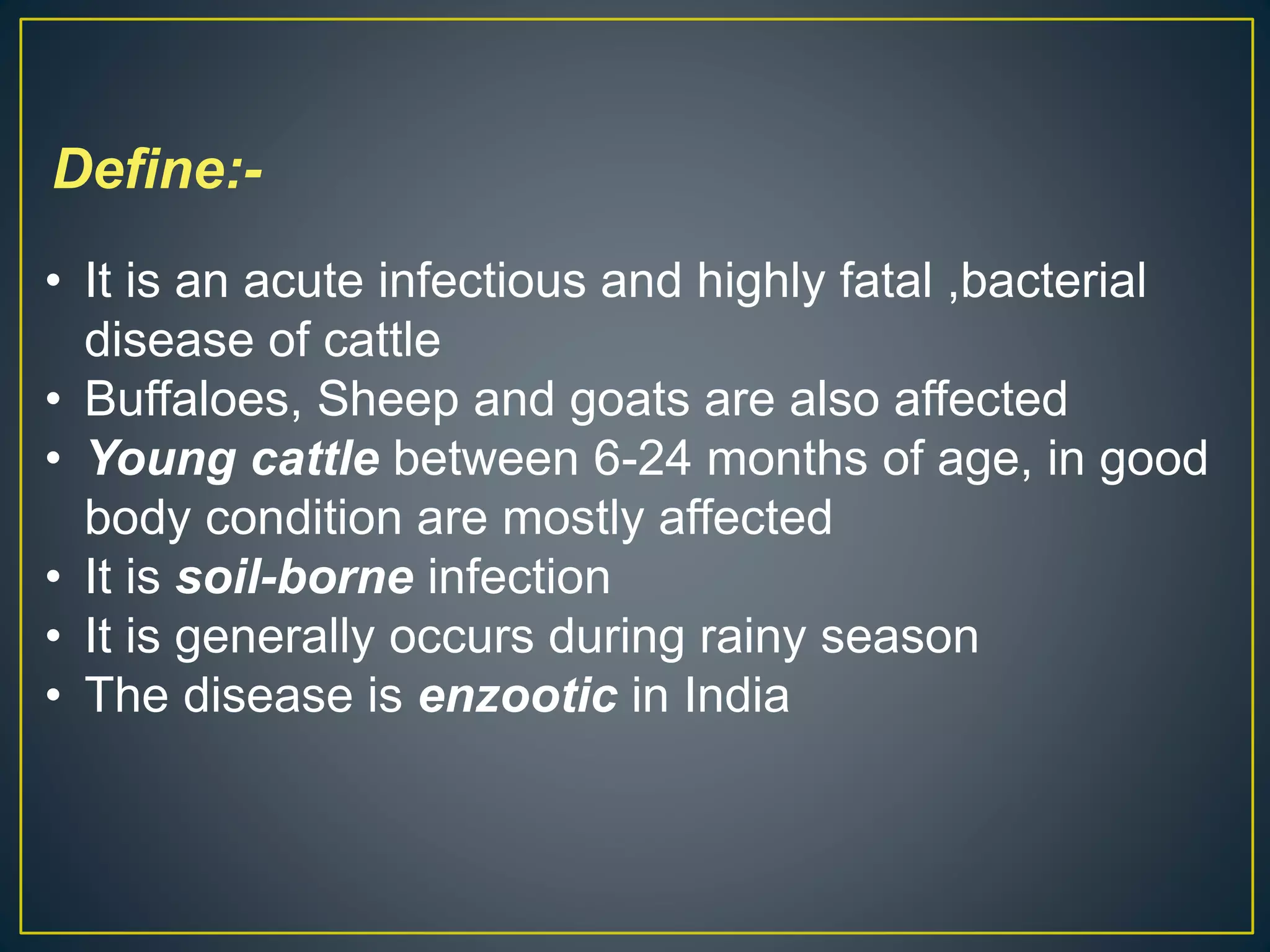 Define:-

• It is an acute infectious and highly fatal ,bacterial disease of cattle
• Buffaloes, Sheep and goats are also affected
• Young cattle between 6-24 months of age, in good body condition are mostly affected
• It is soil-borne infection
• It is generally occurs during rainy season
• The disease is enzootic in India